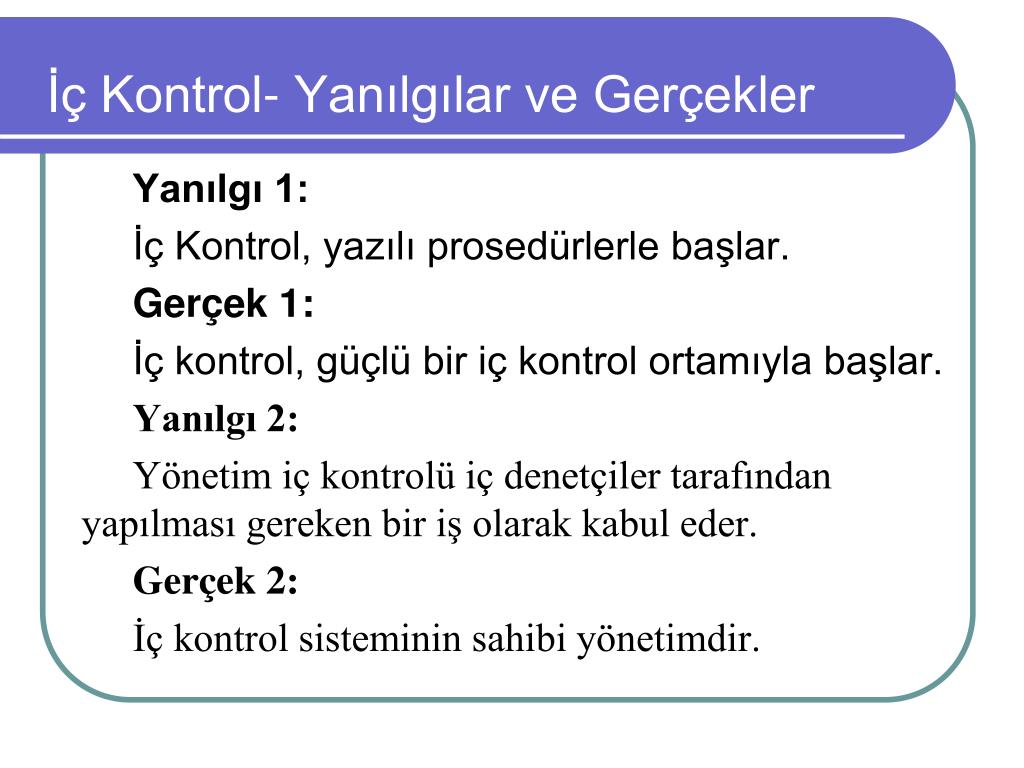 İç Kontrol- Yanılgılar ve Gerçekler

Yanılgı 1:

İç Kontrol, yazılı prosedürlerle başlar.

Gerçek 1:

İç kontrol, güçlü bir iç kontrol ortamıyla başlar.

Yanılgı 2:

Yönetim iç kontrolü iç denetçiler tarafından yapılması gereken bir iş olarak kabul eder.

Gerçek 2:

İç kontrol sisteminin sahibi yönetimdir.